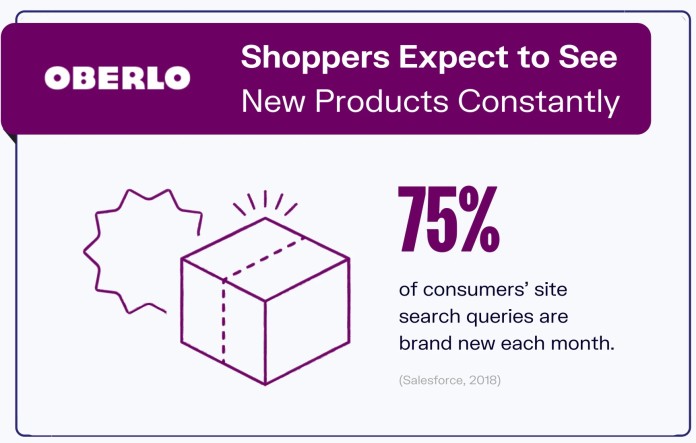 OBERLO

Shoppers Expect to See New Products Constantly

75%

of consumers' site search queries are brand new each month.

(Salesforce, 2018)